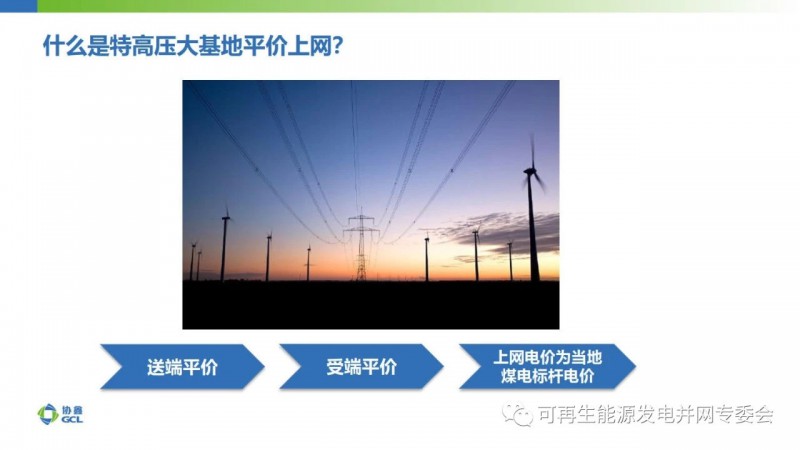 什么是特高压大基地平价上网?

送端平价

受端平价

上网电价为当地煤电标杆电价

协鑫 GCL

可再生能源发电并网专委会